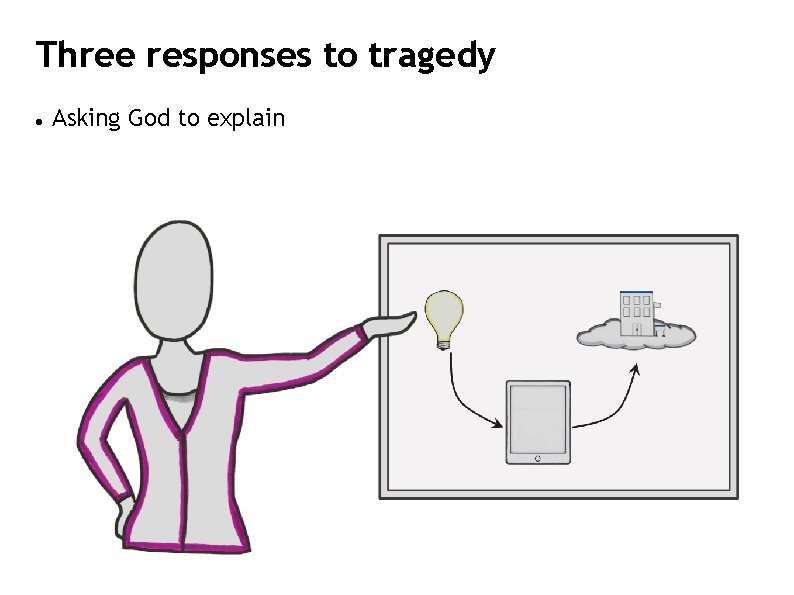 Three responses to tragedy

• Asking God to explain